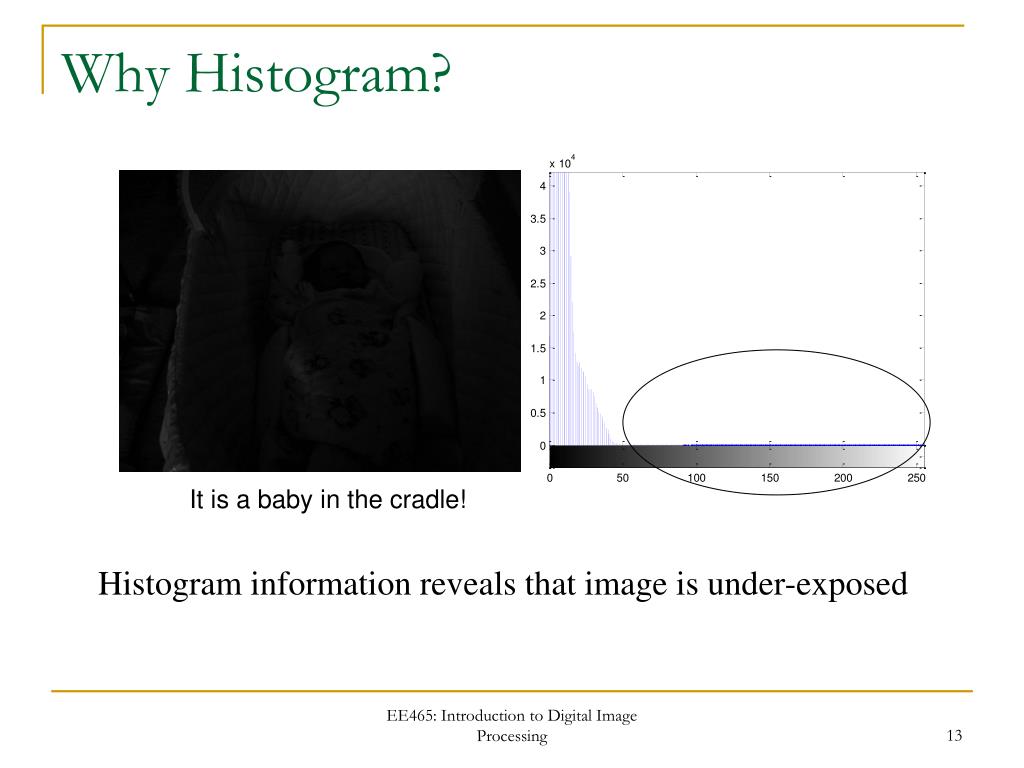 Why Histogram?

x $10^4$

4
3.5
3
2.5
2
1.5
1
0.5
0

0 50 100 150 200 250

It is a baby in the cradle!

Histogram information reveals that image is under-exposed

EE465: Introduction to Digital Image Processing

13